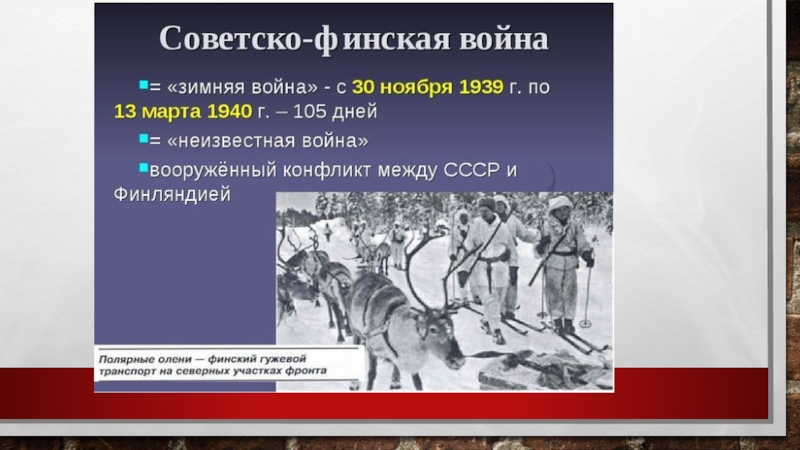 Советско-финская война

= «зимняя война» - с 30 ноября 1939 г. по 13 марта 1940 г. – 105 дней

= «неизвестная война»

вооружённый конфликт между СССР и Финляндией

Полярные олени — финский гужевой транспорт на северных участках фронта